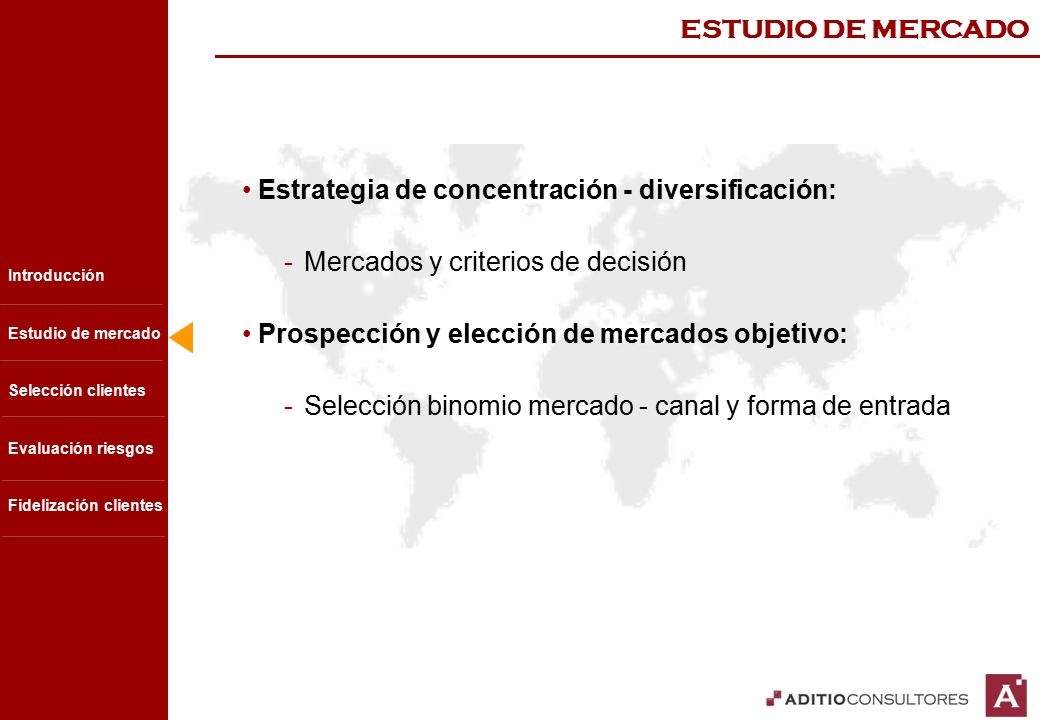 ESTUDIO DE MERCADO

Introducción

Estudio de mercado

Selección clientes

Evaluación riesgos

Fidelización clientes

• Estrategia de concentración - diversificación:

- Mercados y criterios de decisión

• Prospección y elección de mercados objetivo:

- Selección binomio mercado - canal y forma de entrada

ADITIOCONSULTORES

A